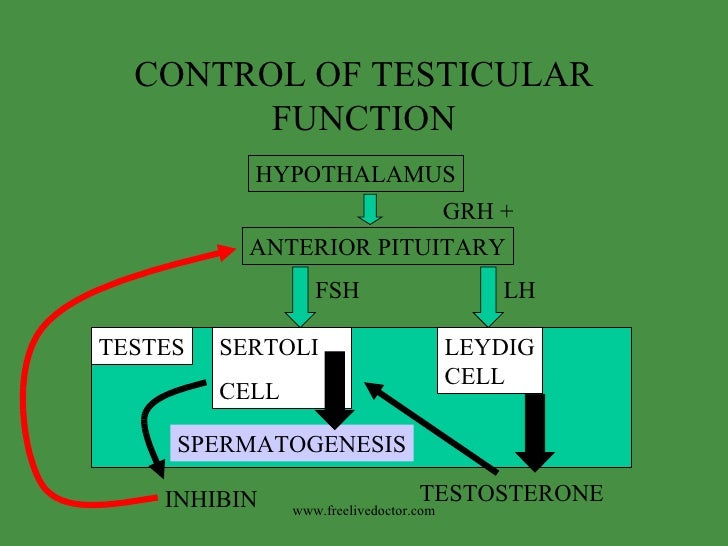 CONTROL OF TESTICULAR FUNCTION

HYPOTHALAMUS

GRH +

ANTERIOR PITUITARY

FSH

LH

TESTES

SERTOLI CELL

LEYDIG CELL

SPERMATOGENESIS

INHIBIN

TESTOSTERONE

www.freelivedoctor.com